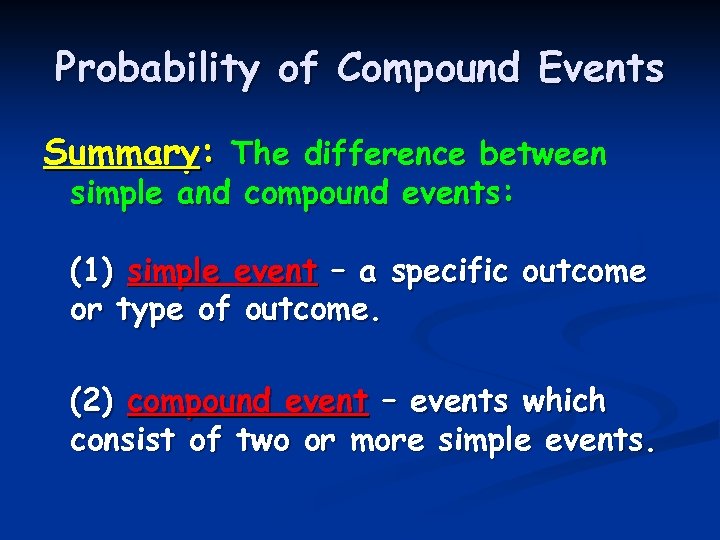 Probability of Compound Events

Summary: The difference between simple and compound events:

(1) simple event – a specific outcome or type of outcome.

(2) compound event – events which consist of two or more simple events.